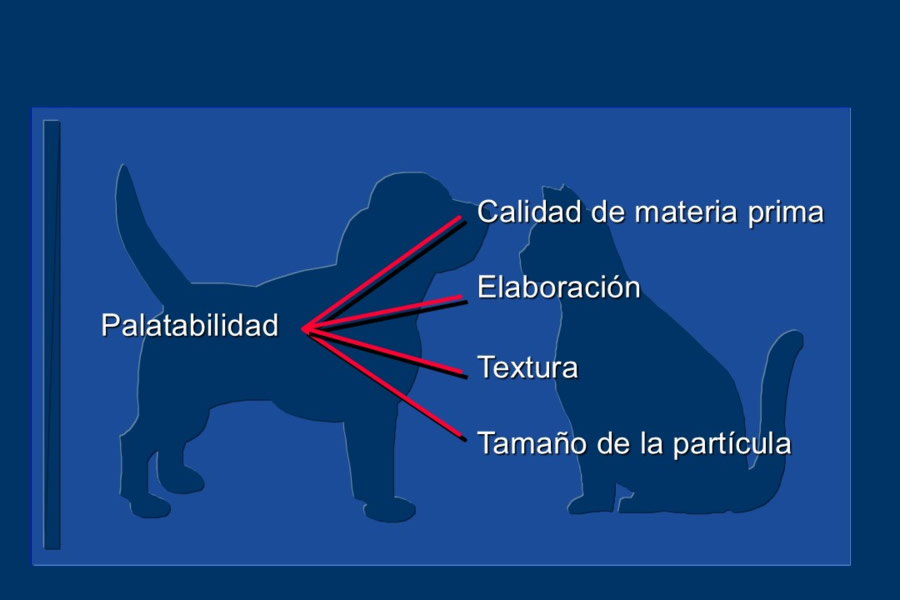 Palatabilidad

Calidad de materia prima

Elaboración

Textura

Tamaño de la partícula